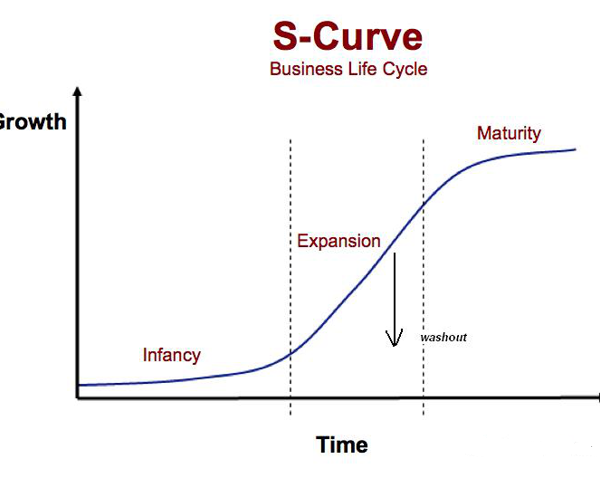 S-Curve
Business Life Cycle

Growth

Maturity

Expansion

washout

Infancy

Time